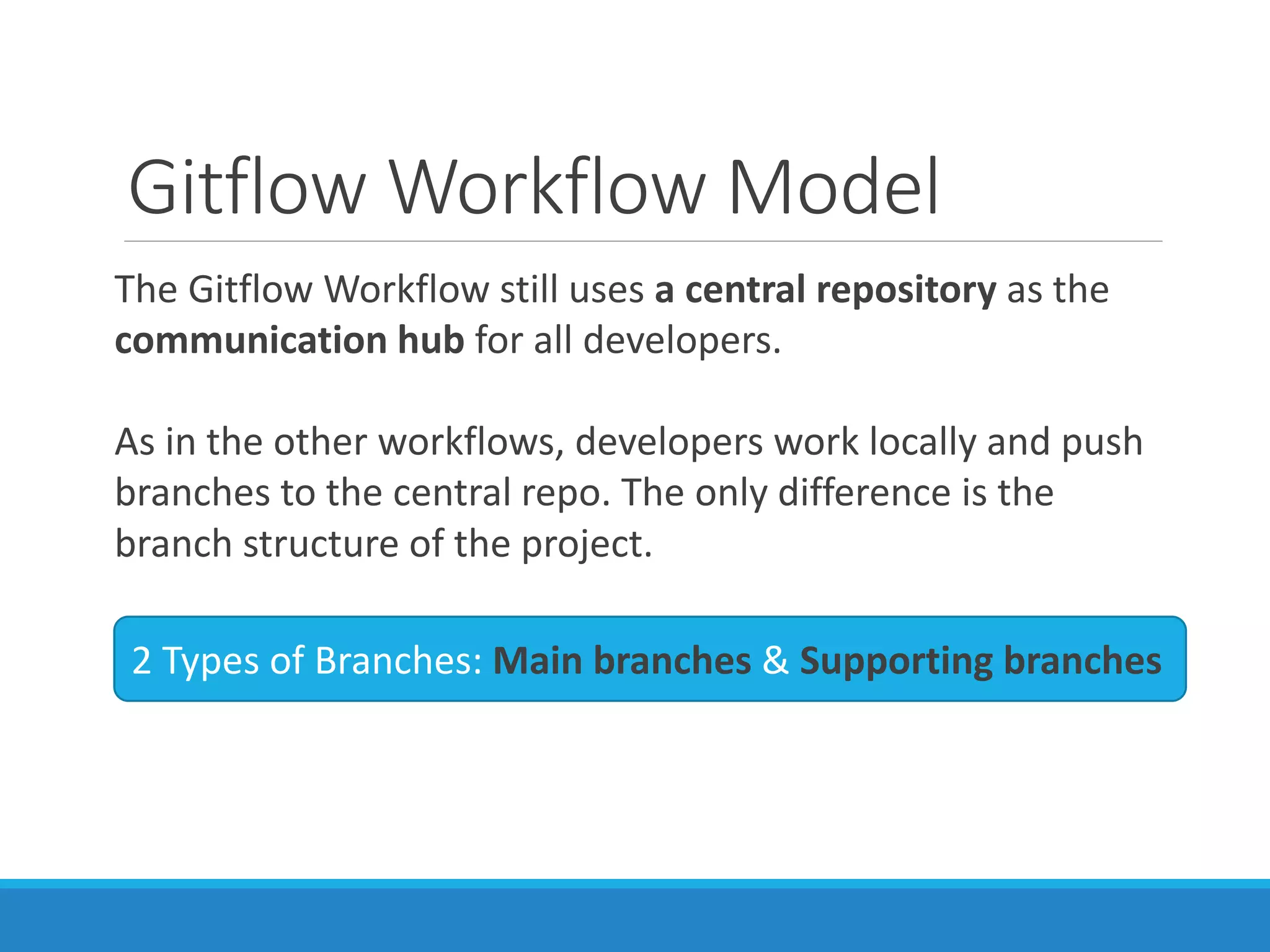 Gitflow Workflow Model

The Gitflow Workflow still uses a central repository as the communication hub for all developers.

As in the other workflows, developers work locally and push branches to the central repo. The only difference is the branch structure of the project.

2 Types of Branches: Main branches & Supporting branches